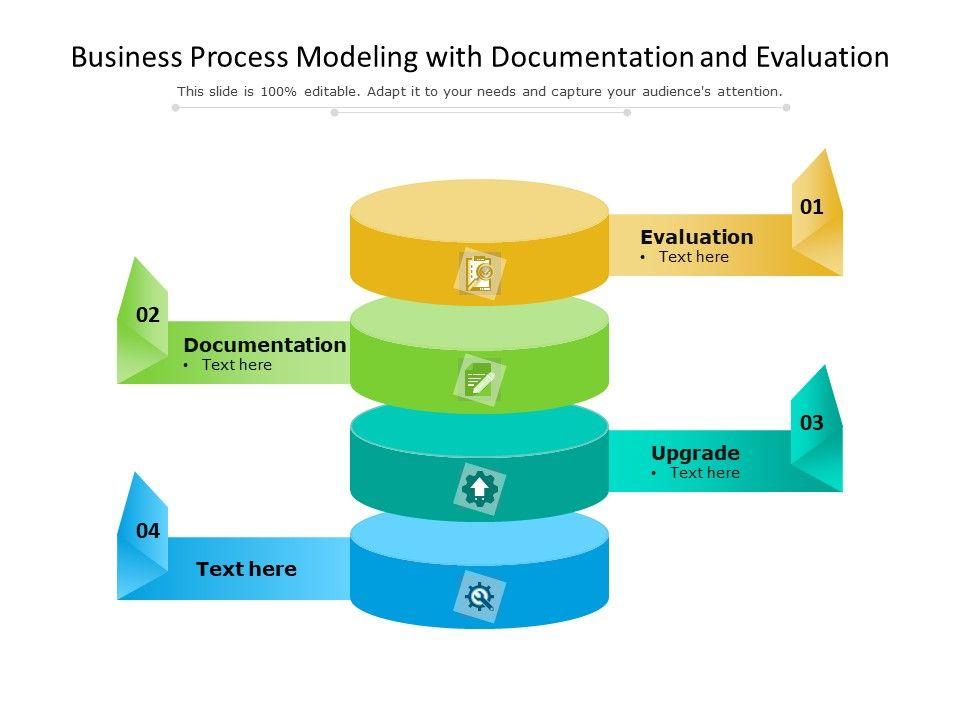 Business Process Modeling with Documentation and Evaluation

This slide is 100% editable. Adapt it to your needs and capture your audience's attention.

01
Evaluation
• Text here

02
Documentation
• Text here

03
Upgrade
• Text here

04
Text here